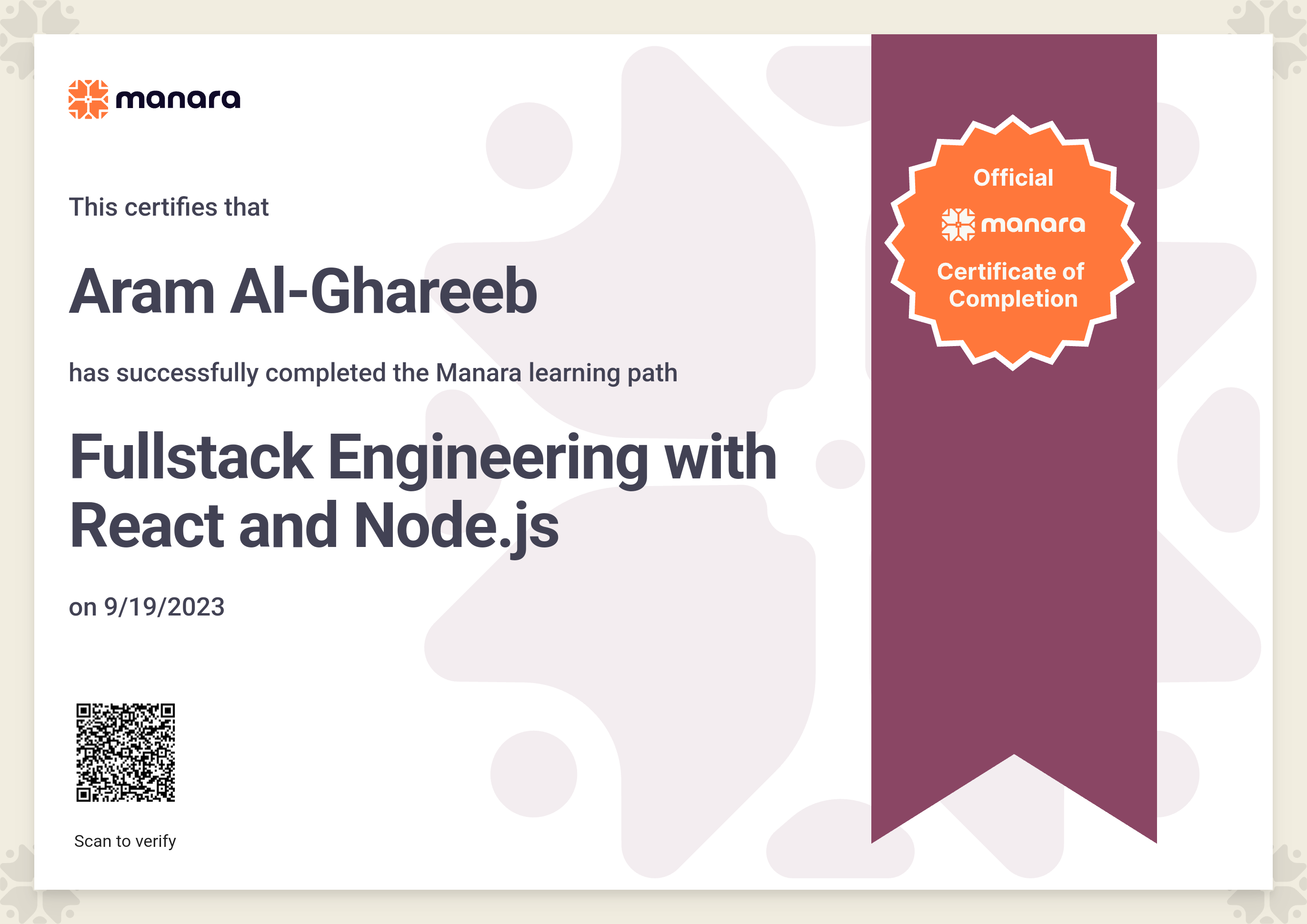 manara

This certifies that

Aram Al-Ghareeb

has successfully completed the Manara learning path

Fullstack Engineering with React and Node.js

on 9/19/2023

Scan to verify

Official
manara
Certificate of Completion